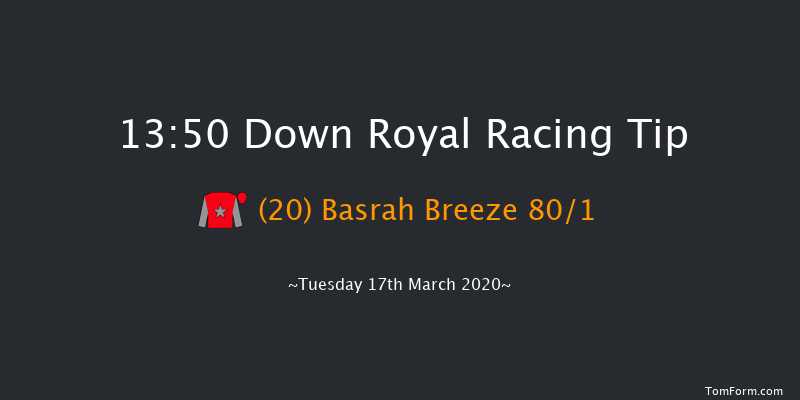 13:50 Down Royal Racing Tip

(20) Basrah Breeze 80/1

~Tuesday 17th March 2020~

TomForm.com